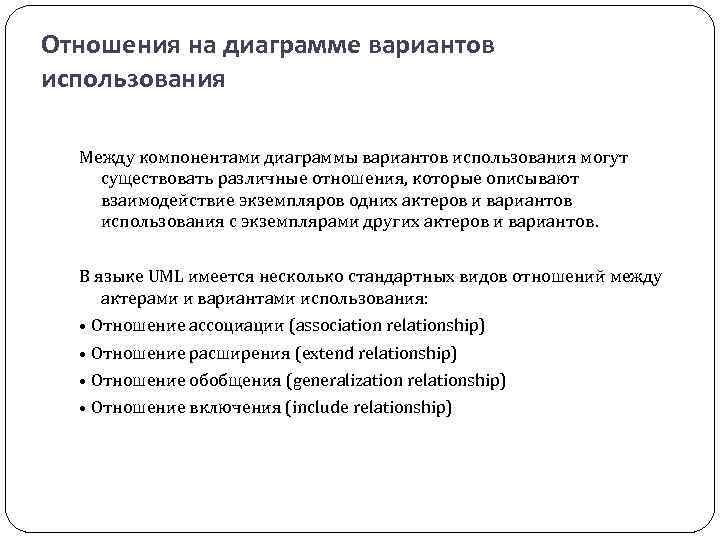 Отношения на диаграмме вариантов использования

Между компонентами диаграммы вариантов использования могут существовать различные отношения, которые описывают взаимодействие экземпляров одних актеров и вариантов использования с экземплярами других актеров и вариантов.

В языке UML имеется несколько стандартных видов отношений между актерами и вариантами использования:
• Отношение ассоциации (association relationship)
• Отношение расширения (extend relationship)
• Отношение обобщения (generalization relationship)
• Отношение включения (include relationship)